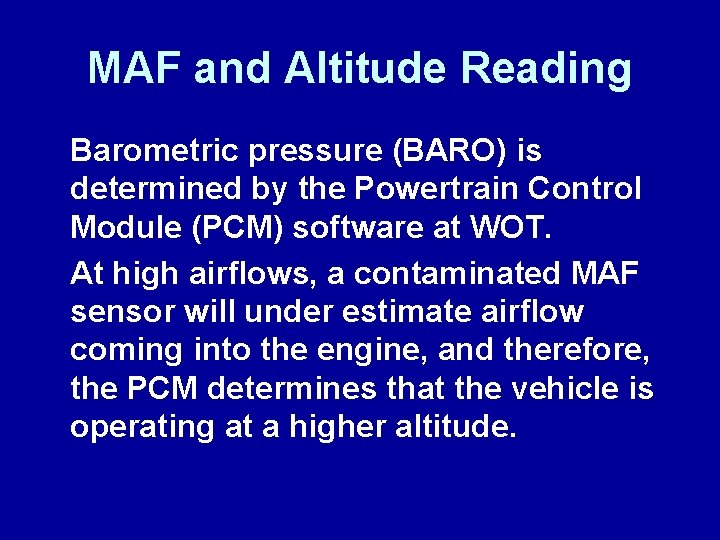 MAF and Altitude Reading

Barometric pressure (BARO) is determined by the Powertrain Control Module (PCM) software at WOT.

At high airflows, a contaminated MAF sensor will under estimate airflow coming into the engine, and therefore, the PCM determines that the vehicle is operating at a higher altitude.